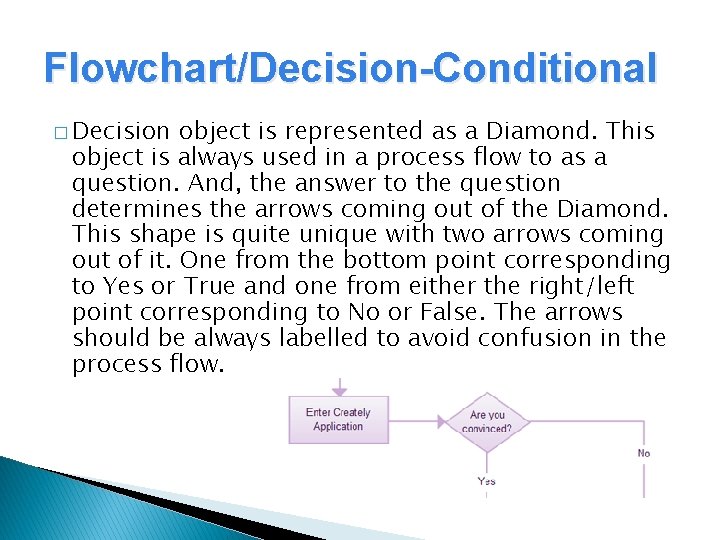 Flowchart/Decision-Conditional

□ Decision object is represented as a Diamond. This object is always used in a process flow to as a question. And, the answer to the question determines the arrows coming out of the Diamond. This shape is quite unique with two arrows coming out of it. One from the bottom point corresponding to Yes or True and one from either the right/left point corresponding to No or False. The arrows should be always labelled to avoid confusion in the process flow.

Enter Creately Application

Are you convinced?

No

Yes